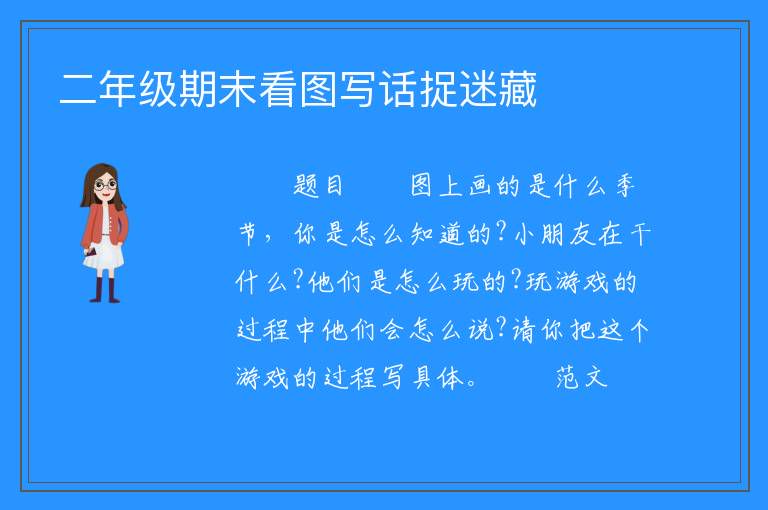 二年级期末看图写话捉迷藏

题目　图上画的是什么季节，你是怎么知道的?小朋友在干什么?他们是怎么玩的?玩游戏的过程中他们会怎么说?请你把这个游戏的过程写具体。　范文